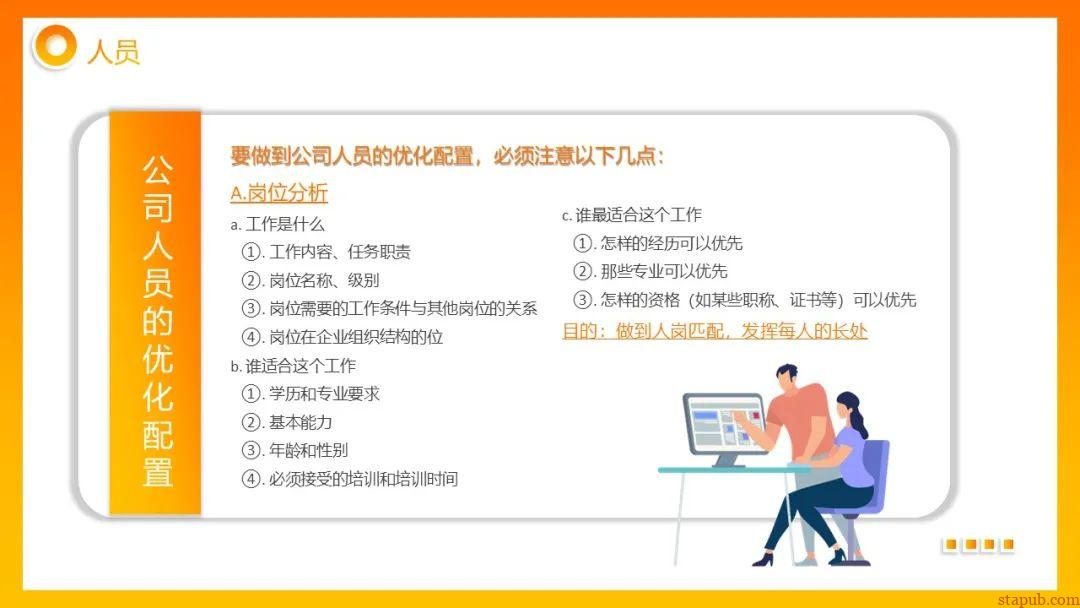 人员

公司人员的优化配置

要做到公司人员的优化配置，必须注意以下几点：

A.岗位分析

a. 工作是什么
①. 工作内容、任务职责
②. 岗位名称、级别
③. 岗位需要的工作条件与其他岗位的关系
④. 岗位在企业组织结构的位

b. 谁适合这个工作
①. 学历和专业要求
②. 基本能力
③. 年龄和性别
④. 必须接受的培训和培训时间

c. 谁最适合这个工作
①. 怎样的经历可以优先
②. 那些专业可以优先
③. 怎样的资格（如某些职称、证书等）可以优先

目的：做到人岗匹配，发挥每人的长处

stapub.com